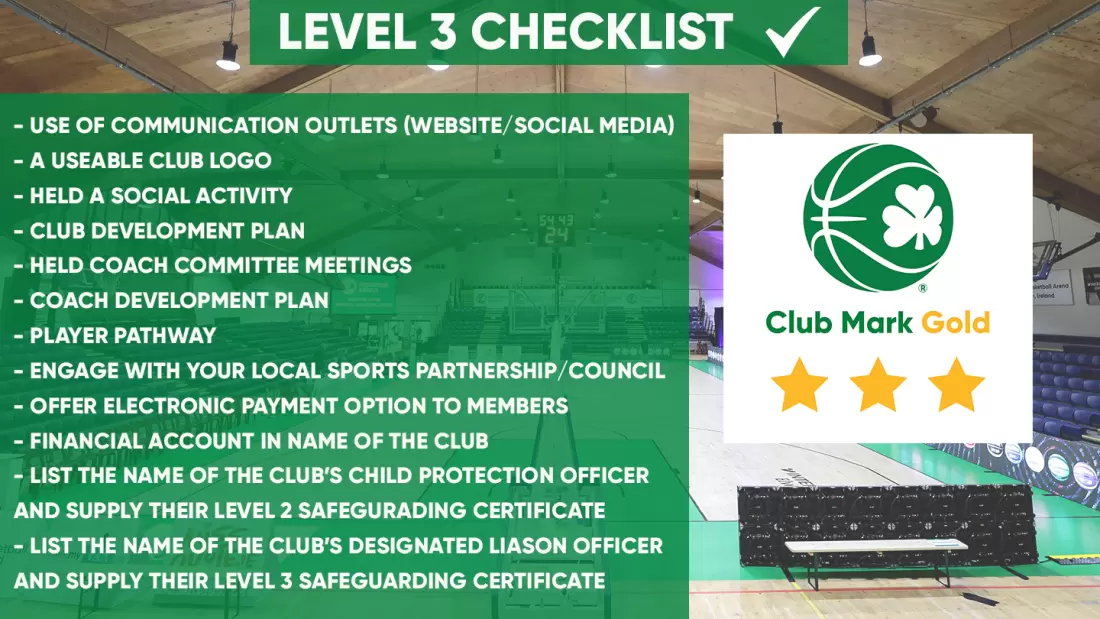 LEVEL 3 CHECKLIST ✓

- USE OF COMMUNICATION OUTLETS (WEBSITE/SOCIAL MEDIA)
- A USEABLE CLUB LOGO
- HELD A SOCIAL ACTIVITY
- CLUB DEVELOPMENT PLAN
- HELD COACH COMMITTEE MEETINGS
- COACH DEVELOPMENT PLAN
- PLAYER PATHWAY
- ENGAGE WITH YOUR LOCAL SPORTS PARTNERSHIP/COUNCIL
- OFFER ELECTRONIC PAYMENT OPTION TO MEMBERS
- FINANCIAL ACCOUNT IN NAME OF THE CLUB
- LIST THE NAME OF THE CLUB'S CHILD PROTECTION OFFICER AND SUPPLY THEIR LEVEL 2 SAFEGURADING CERTIFICATE
- LIST THE NAME OF THE CLUB'S DESIGNATED LIASON OFFICER AND SUPPLY THEIR LEVEL 3 SAFEGUARDING CERTIFICATE

54 43
24

®
Club Mark Gold